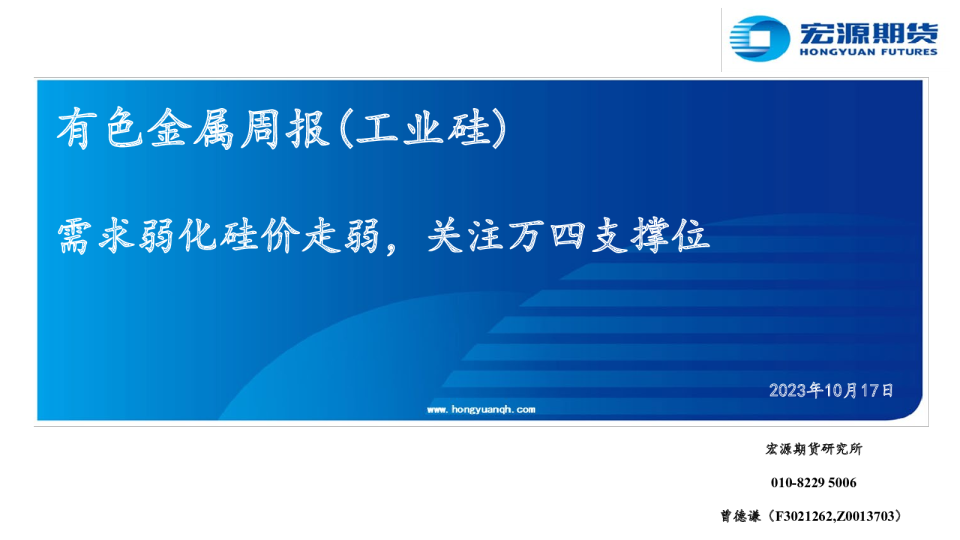 宏源期货
HONGYUAN FUTURES

有色金属周报(工业硅)

需求弱化硅价走弱，关注万四支撑位

2023年10月17日

www.hongyuanqh.com

宏源期货研究所

010-8229 5006

曾德谦（F3021262,Z0013703）